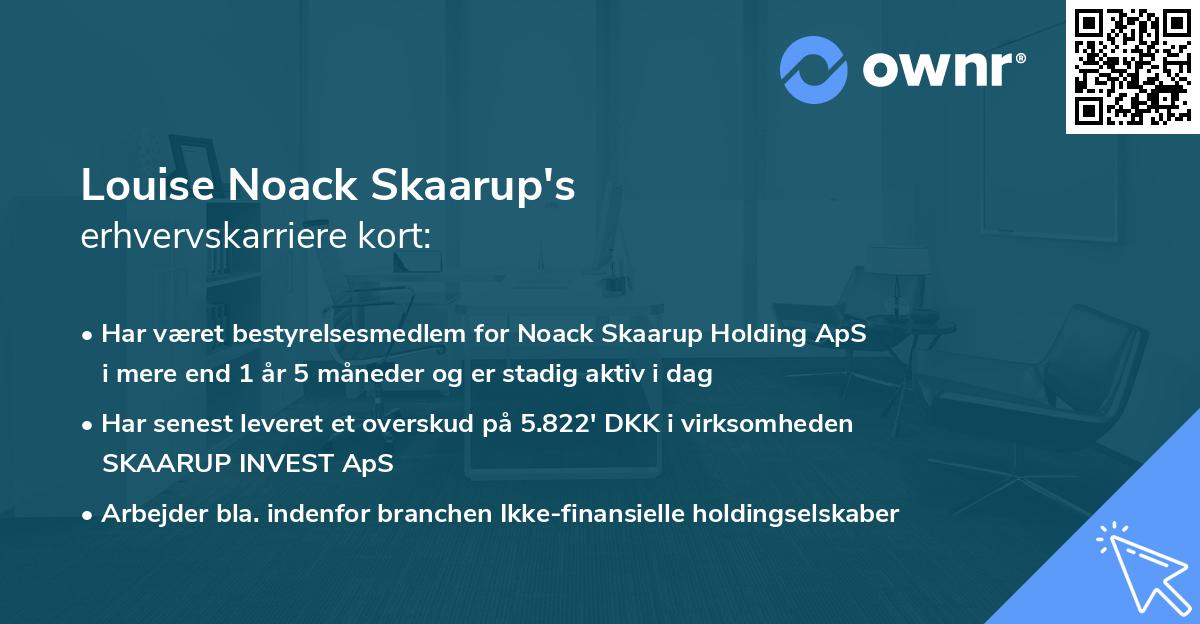 ownr®

Louise Noack Skaarup's
erhvervskarriere kort:

• Har været bestyrelsesmedlem for Noack Skaarup Holding ApS i mere end 1 år 5 måneder og er stadig aktiv i dag

• Har senest leveret et overskud på 5.822' DKK i virksomheden SKAARUP INVEST ApS

• Arbejder bla. indenfor branchen Ikke-finansielle holdingselskaber